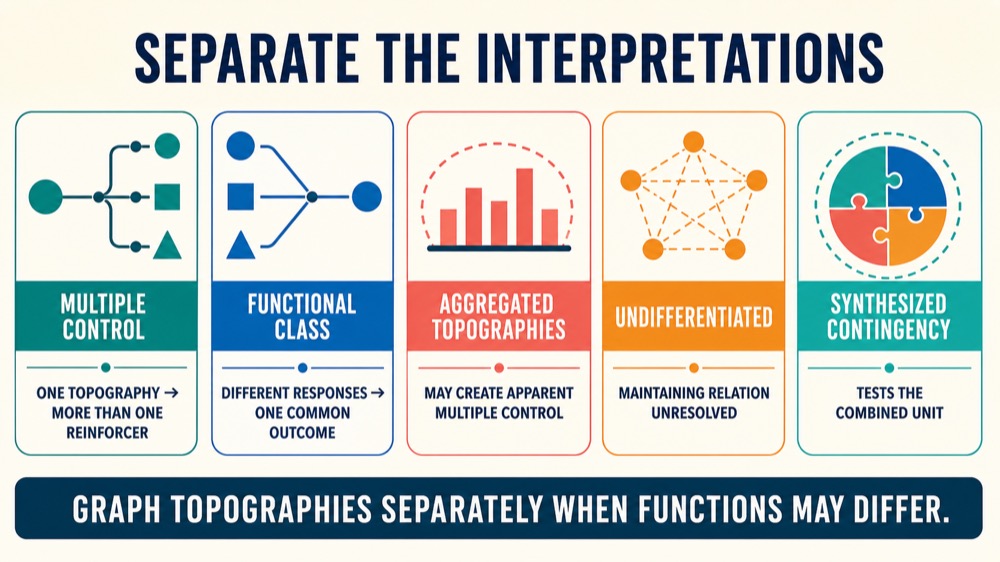 SEPARATE THE INTERPRETATIONS

MULTIPLE CONTROL

ONE TOPOGRAPHY → MORE THAN ONE REINFORCER

FUNCTIONAL CLASS

DIFFERENT RESPONSES → ONE COMMON OUTCOME

AGGREGATED TOPOGRAPHIES

MAY CREATE APPARENT MULTIPLE CONTROL

UNDIFFERENTIATED

MAINTAINING RELATION UNRESOLVED

SYNTHESIZED CONTINGENCY

TESTS THE COMBINED UNIT

GRAPH TOPOGRAPHIES SEPARATELY WHEN FUNCTIONS MAY DIFFER.